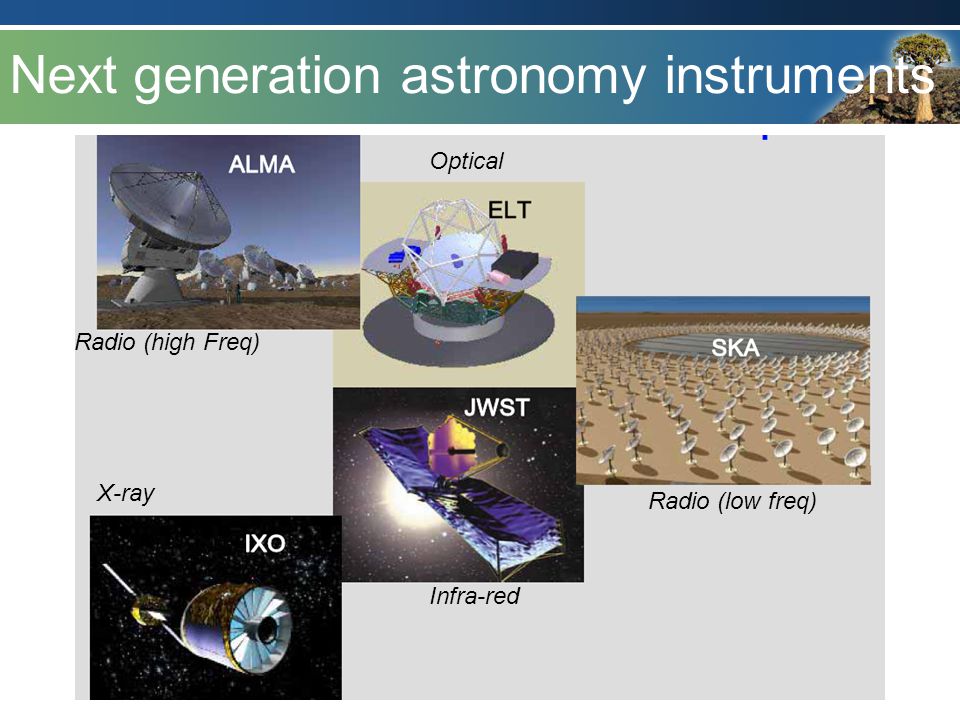 Next generation astronomy instruments

ALMA

Optical

ELT

Radio (high Freq)

SKA

JWST

X-ray

Radio (low freq)

IXO

Infra-red